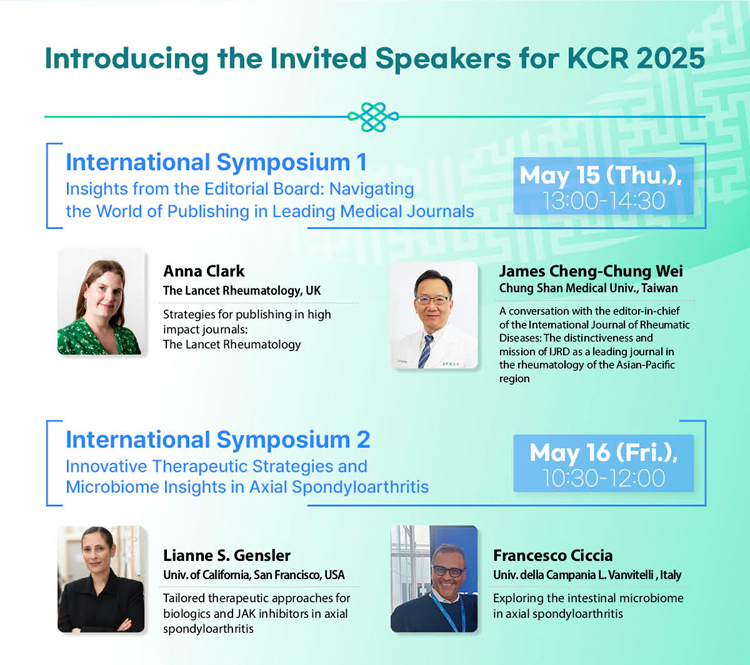 Introducing the Invited Speakers for KCR 2025

International Symposium 1
Insights from the Editorial Board: Navigating the World of Publishing in Leading Medical Journals

May 15 (Thu.), 13:00-14:30

Anna Clark
The Lancet Rheumatology, UK
Strategies for publishing in high impact journals: The Lancet Rheumatology

James Cheng-Chung Wei
Chung Shan Medical Univ., Taiwan
A conversation with the editor-in-chief of the International Journal of Rheumatic Diseases: The distinctiveness and mission of IJRD as a leading journal in the rheumatology of the Asian-Pacific region

International Symposium 2
Innovative Therapeutic Strategies and Microbiome Insights in Axial Spondyloarthritis

May 16 (Fri.), 10:30-12:00

Lianne S. Gensler
Univ. of California, San Francisco, USA
Tailored therapeutic approaches for biologics and JAK inhibitors in axial spondyloarthritis

Francesco Ciccia
Univ. della Campania L. Vanvitelli , Italy
Exploring the intestinal microbiome in axial spondyloarthritis